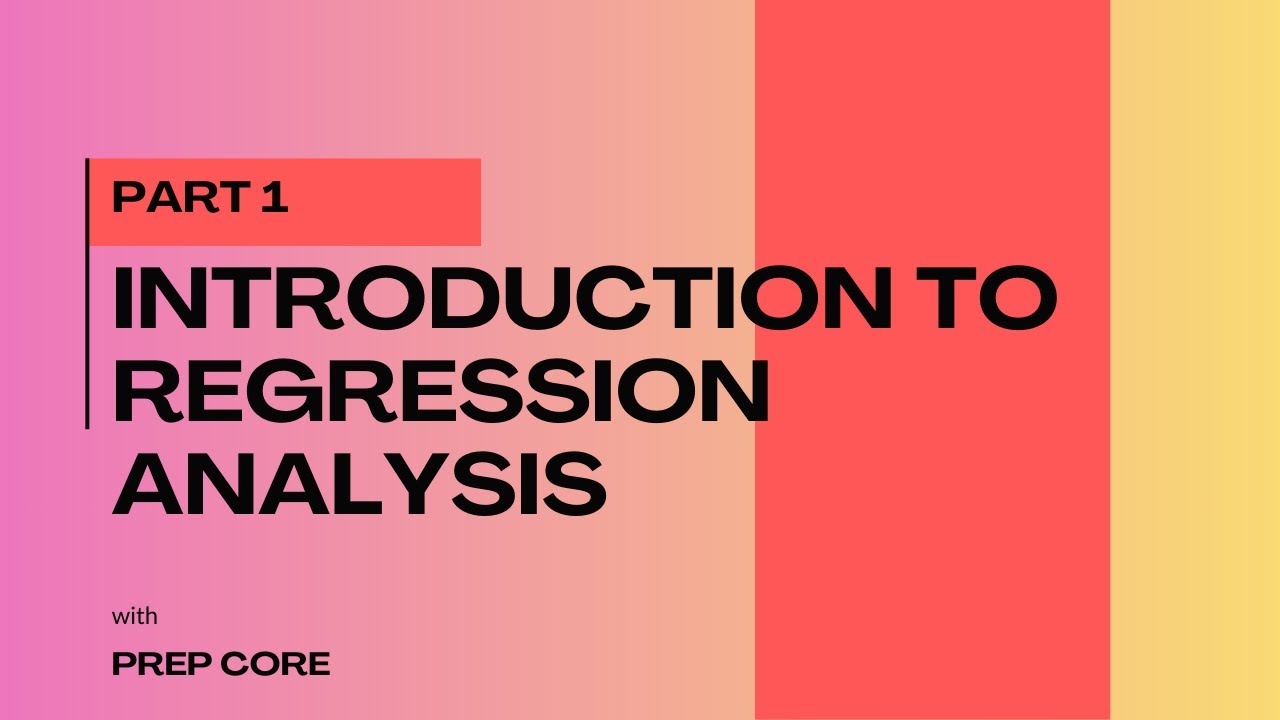 PART 1

INTRODUCTION TO REGRESSION ANALYSIS

with

PREP CORE